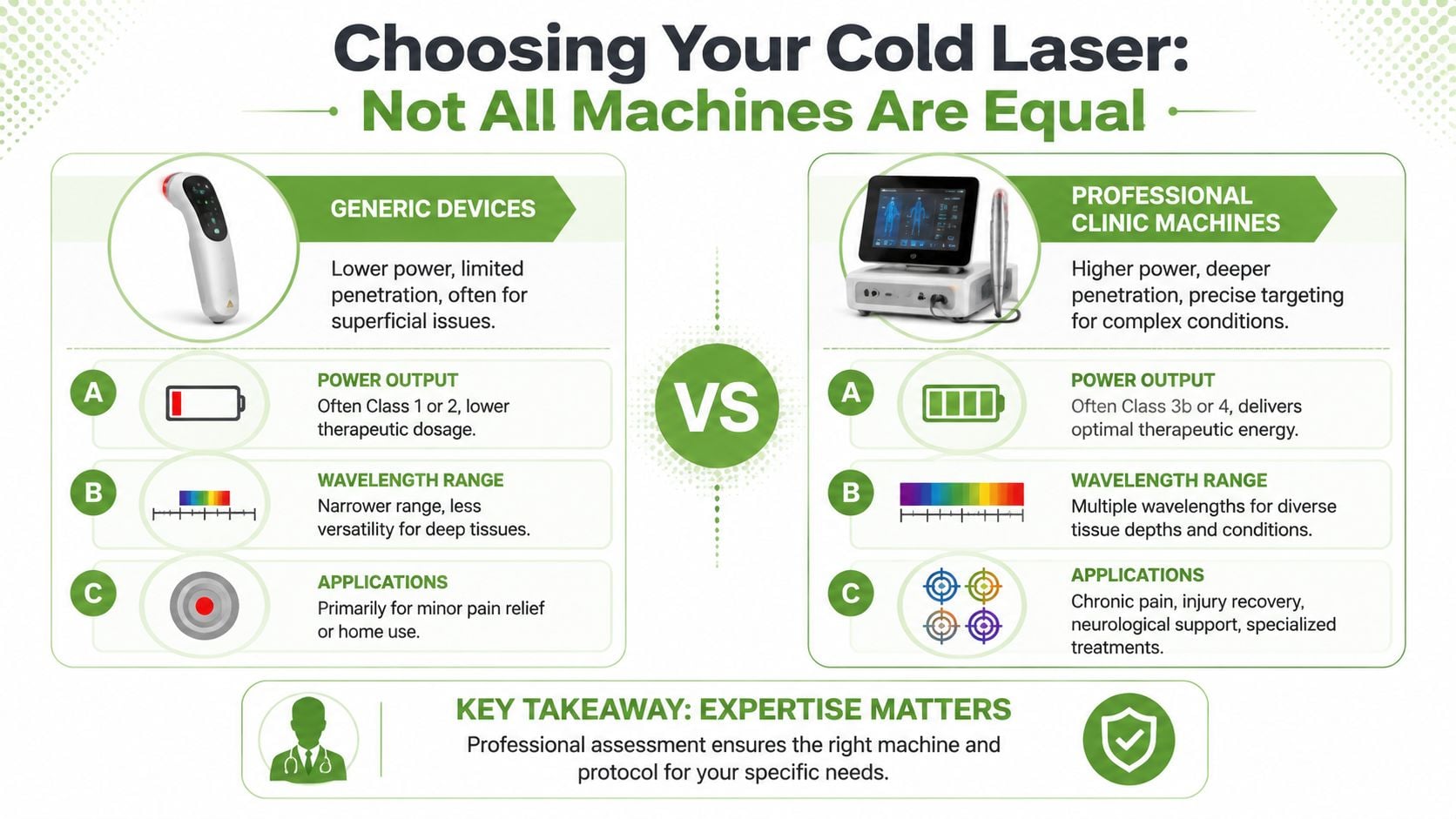 Choosing Your Cold Laser:
Not All Machines Are Equal

GENERIC DEVICES

Lower power, limited penetration, often for superficial issues.

A
POWER OUTPUT
Often Class 1 or 2, lower therapeutic dosage.

B
WAVELENGTH RANGE
Narrower range, less versatility for deep tissues.

C
APPLICATIONS
Primarily for minor pain relief or home use.

VS

PROFESSIONAL CLINIC MACHINES

Higher power, deeper penetration, precise targeting for complex conditions.

A
POWER OUTPUT
Often Class 3b or 4, delivers optimal therapeutic energy.

B
WAVELENGTH RANGE
Multiple wavelengths for diverse tissue depths and conditions.

C
APPLICATIONS
Chronic pain, injury recovery, neurological support, specialized treatments.

KEY TAKEAWAY: EXPERTISE MATTERS
Professional assessment ensures the right machine and protocol for your specific needs.